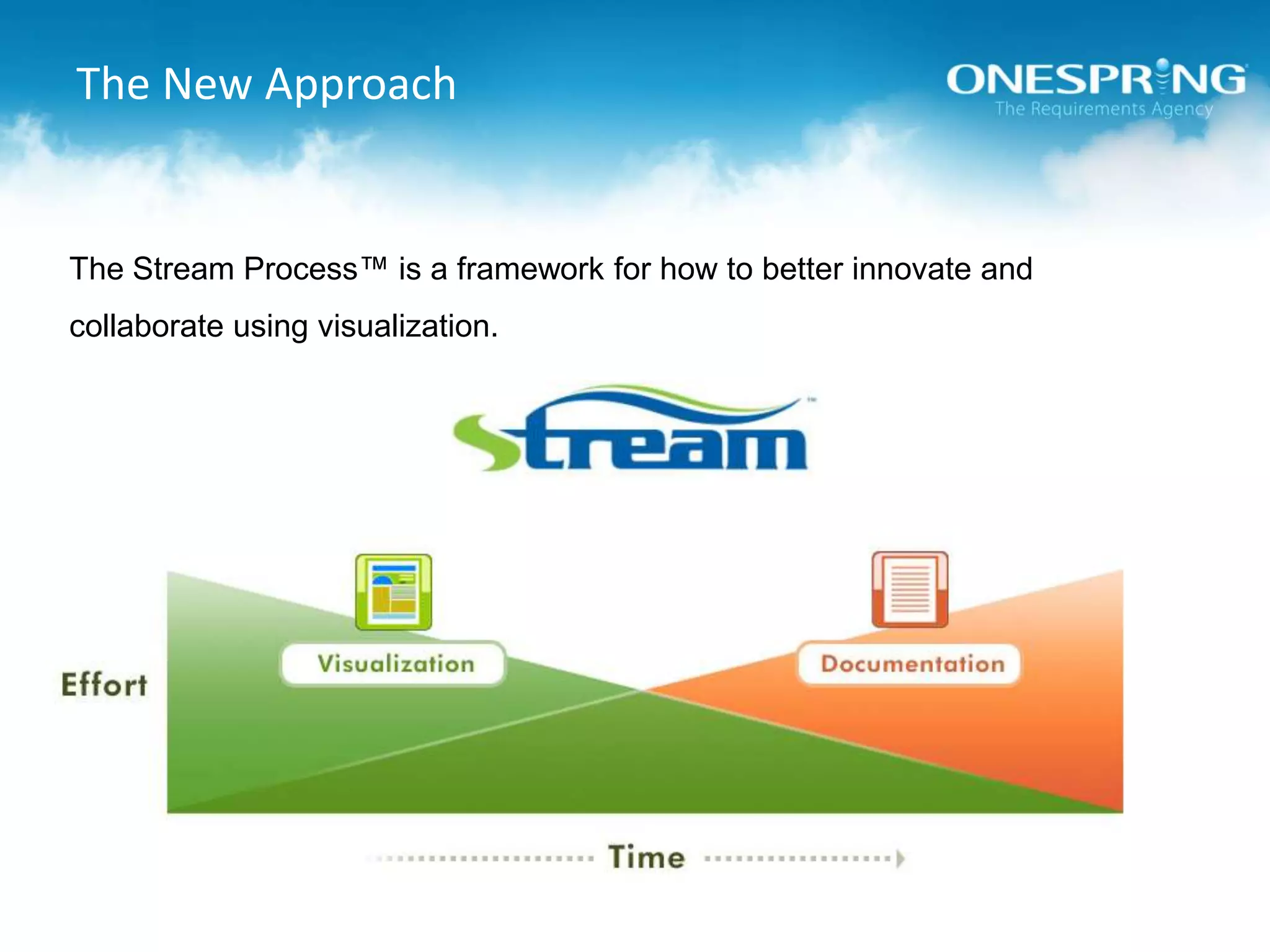 The New Approach

ONESPRING
The Requirements Agency

The Stream Process™ is a framework for how to better innovate and collaborate using visualization.

Stream™

Visualization

Documentation

Effort

Time